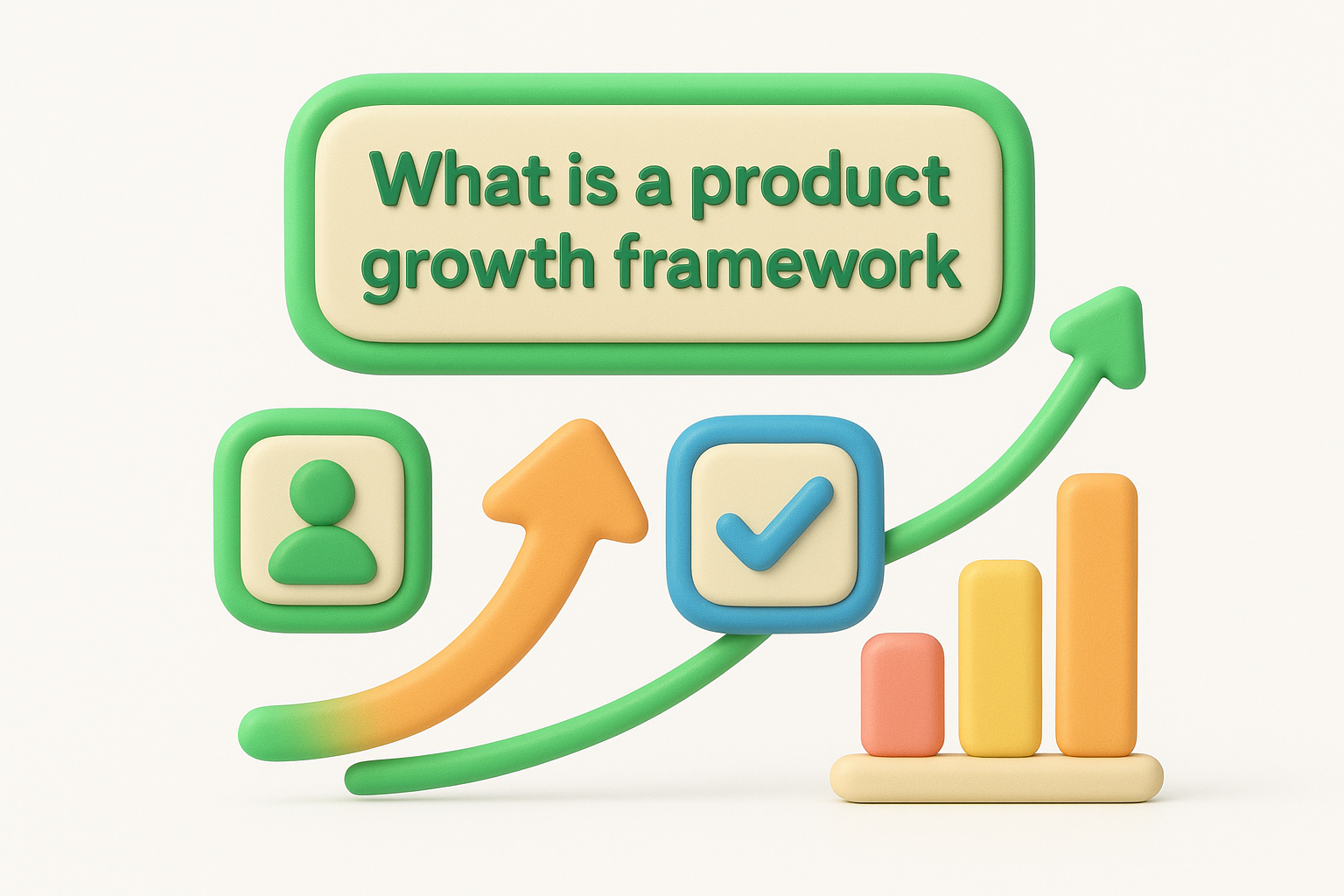 What is a product growth framework